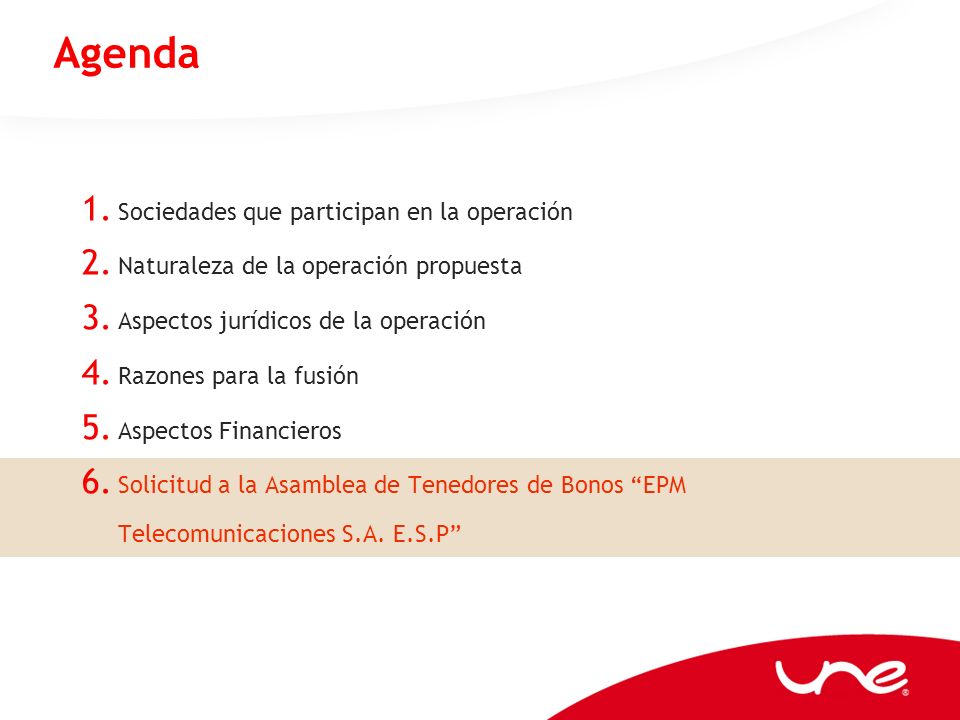 Agenda

1. Sociedades que participan en la operación

2. Naturaleza de la operación propuesta

3. Aspectos jurídicos de la operación

4. Razones para la fusión

5. Aspectos Financieros

6. Solicitud a la Asamblea de Tenedores de Bonos “EPM Telecomunicaciones S.A. E.S.P”

une